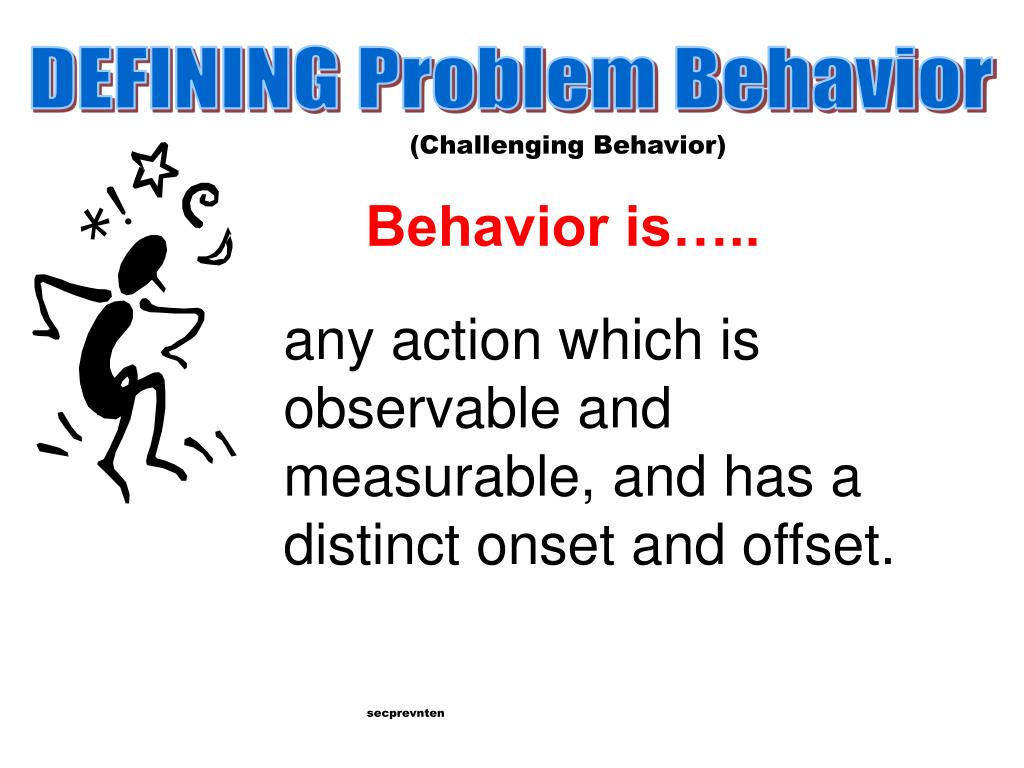 DEFINING Problem Behavior

(Challenging Behavior)

Behavior is…..

any action which is observable and measurable, and has a distinct onset and offset.

secprevnten